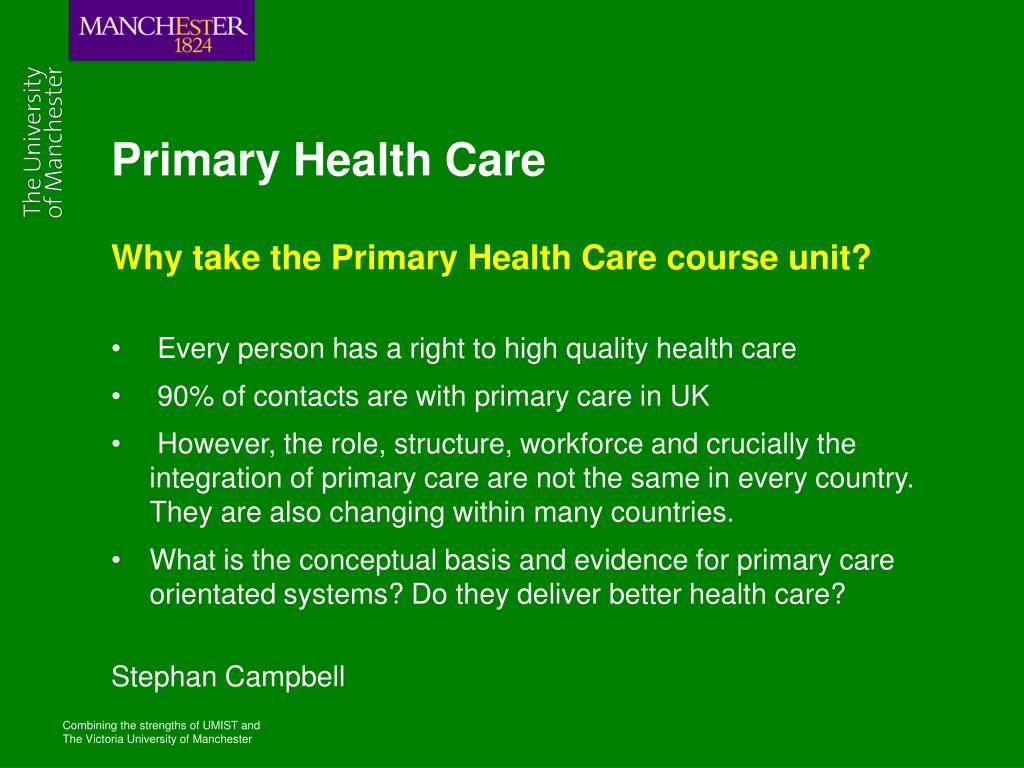 MANCHESTER
1824

The University
of Manchester

Primary Health Care

Why take the Primary Health Care course unit?

• Every person has a right to high quality health care
• 90% of contacts are with primary care in UK
• However, the role, structure, workforce and crucially the integration of primary care are not the same in every country. They are also changing within many countries.
• What is the conceptual basis and evidence for primary care orientated systems? Do they deliver better health care?

Stephan Campbell

Combining the strengths of UMIST and
The Victoria University of Manchester